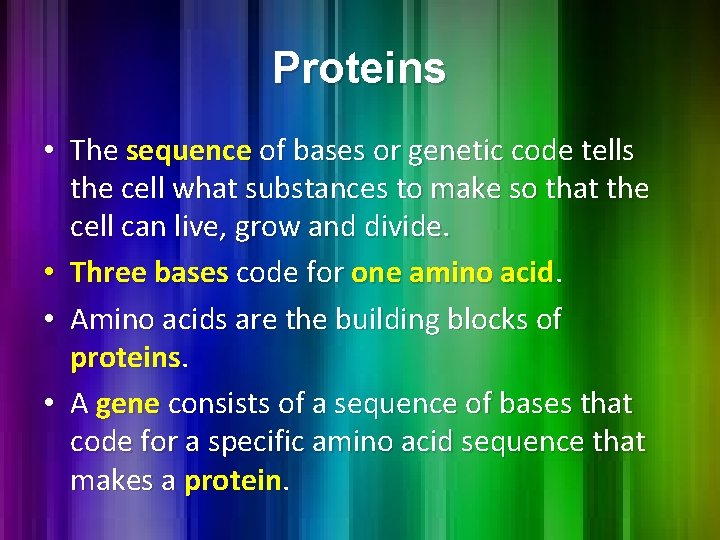 Proteins

• The sequence of bases or genetic code tells the cell what substances to make so that the cell can live, grow and divide.
• Three bases code for one amino acid.
• Amino acids are the building blocks of proteins.
• A gene consists of a sequence of bases that code for a specific amino acid sequence that makes a protein.